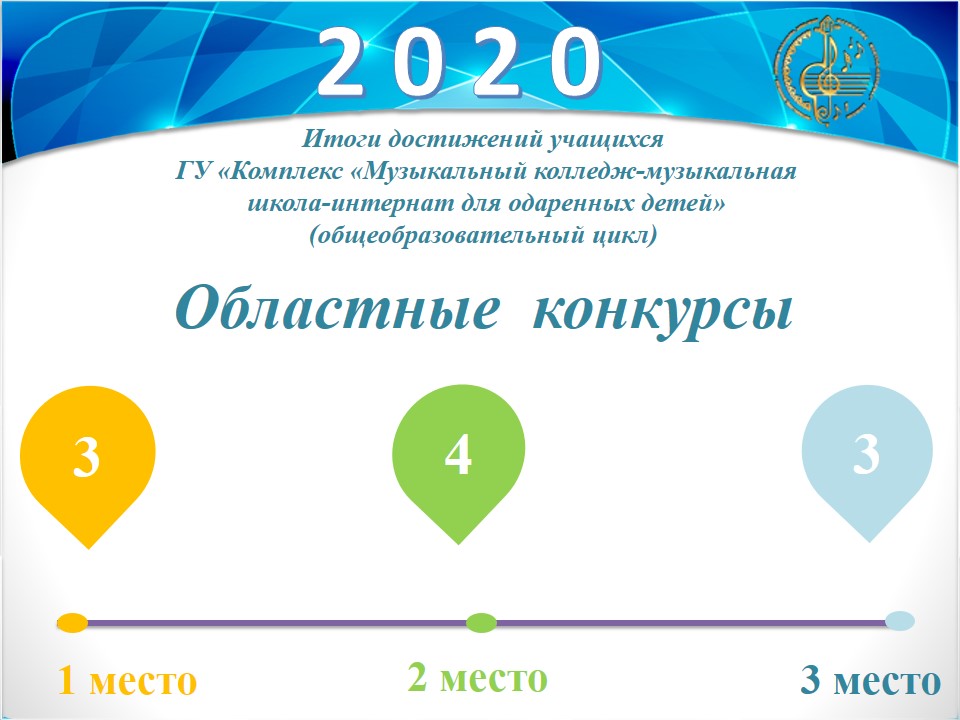 2020

Итоги достижений учащихся
ГУ «Комплекс «Музыкальный колледж-музыкальная школа-интернат для одаренных детей»
(общеобразовательный цикл)

Областные конкурсы

3

4

3

1 место

2 место

3 место